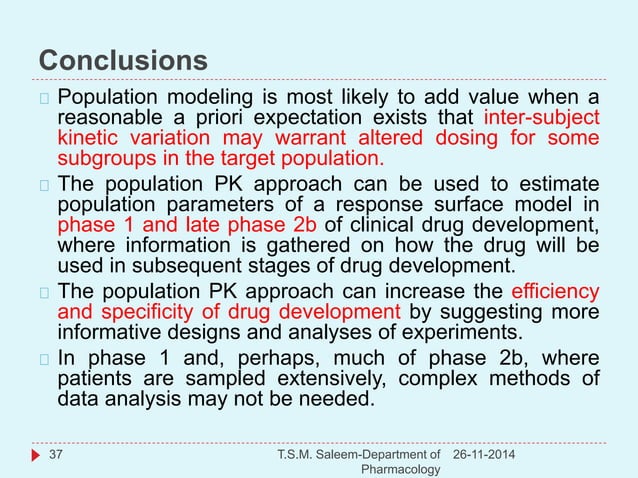 Conclusions

Population modeling is most likely to add value when a reasonable a priori expectation exists that inter-subject kinetic variation may warrant altered dosing for some subgroups in the target population.

The population PK approach can be used to estimate population parameters of a response surface model in phase 1 and late phase 2b of clinical drug development, where information is gathered on how the drug will be used in subsequent stages of drug development.

The population PK approach can increase the efficiency and specificity of drug development by suggesting more informative designs and analyses of experiments.

In phase 1 and, perhaps, much of phase 2b, where patients are sampled extensively, complex methods of data analysis may not be needed.

37 T.S.M. Saleem-Department of Pharmacology 26-11-2014